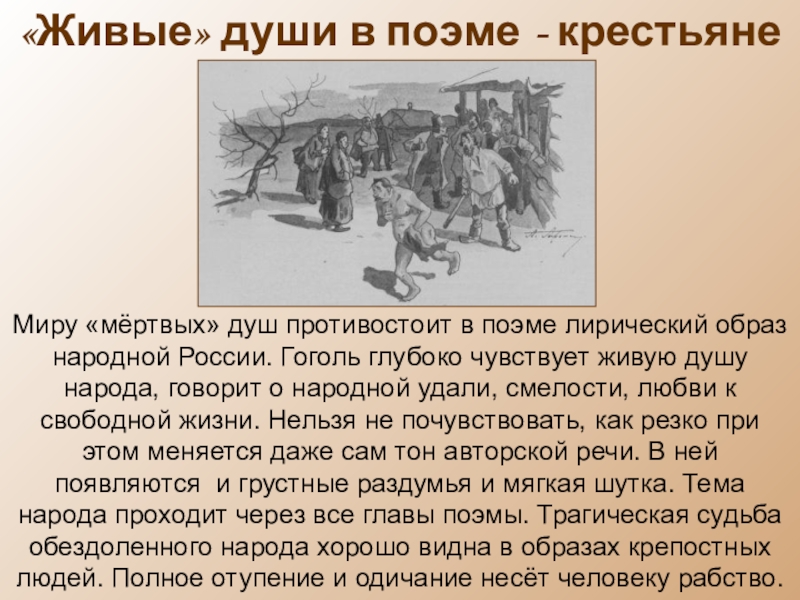 «Живые» души в поэме - крестьяне

Миру «мёртвых» душ противостоит в поэме лирический образ народной России. Гоголь глубоко чувствует живую душу народа, говорит о народной удали, смелости, любви к свободной жизни. Нельзя не почувствовать, как резко при этом меняется даже сам тон авторской речи. В ней появляются и грустные раздумья и мягкая шутка. Тема народа проходит через все главы поэмы. Трагическая судьба обездоленного народа хорошо видна в образах крепостных людей. Полное отупение и одичание несёт человеку рабство.